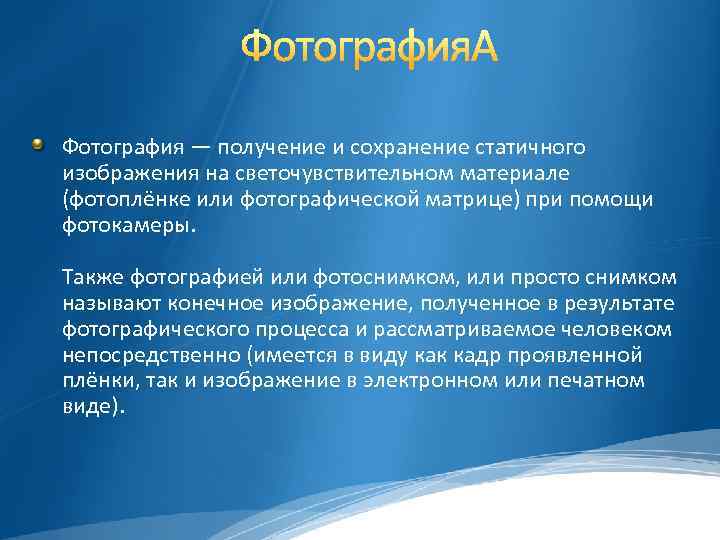 ФотографияА

Фотография — получение и сохранение статичного изображения на светочувствительном материале (фотоплёнке или фотографической матрице) при помощи фотокамеры.

Также фотографией или фотоснимком, или просто снимком называют конечное изображение, полученное в результате фотографического процесса и рассматриваемое человеком непосредственно (имеется в виду как кадр проявленной плёнки, так и изображение в электронном или печатном виде).